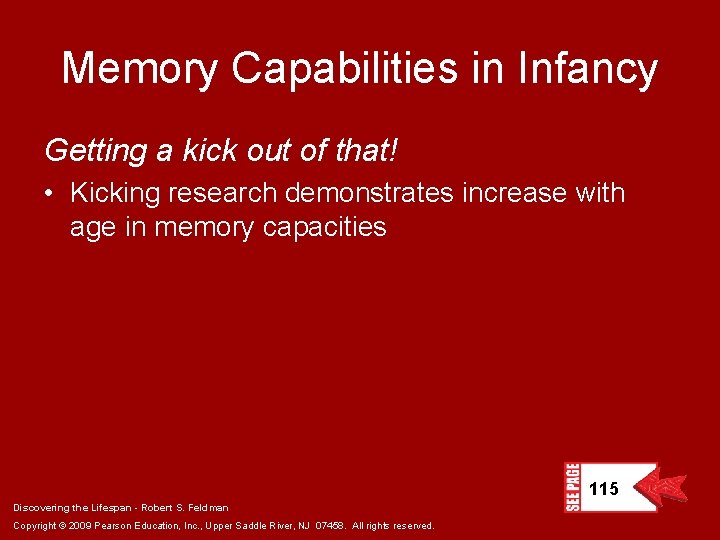 Memory Capabilities in Infancy

Getting a kick out of that!

• Kicking research demonstrates increase with age in memory capacities

SEE PAGE 115

Discovering the Lifespan - Robert S. Feldman

Copyright © 2009 Pearson Education, Inc., Upper Saddle River, NJ 07458. All rights reserved.